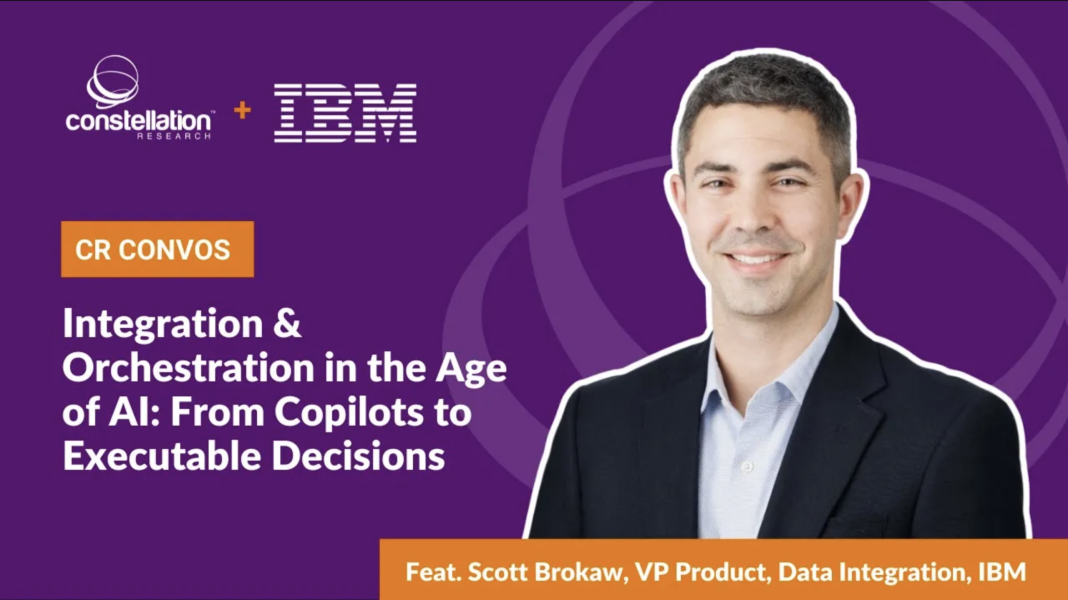 constellation™
RESEARCH
+
IBM

CR CONVOS

Integration & Orchestration in the Age of AI: From Copilots to Executable Decisions

Feat. Scott Brokaw, VP Product, Data Integration, IBM